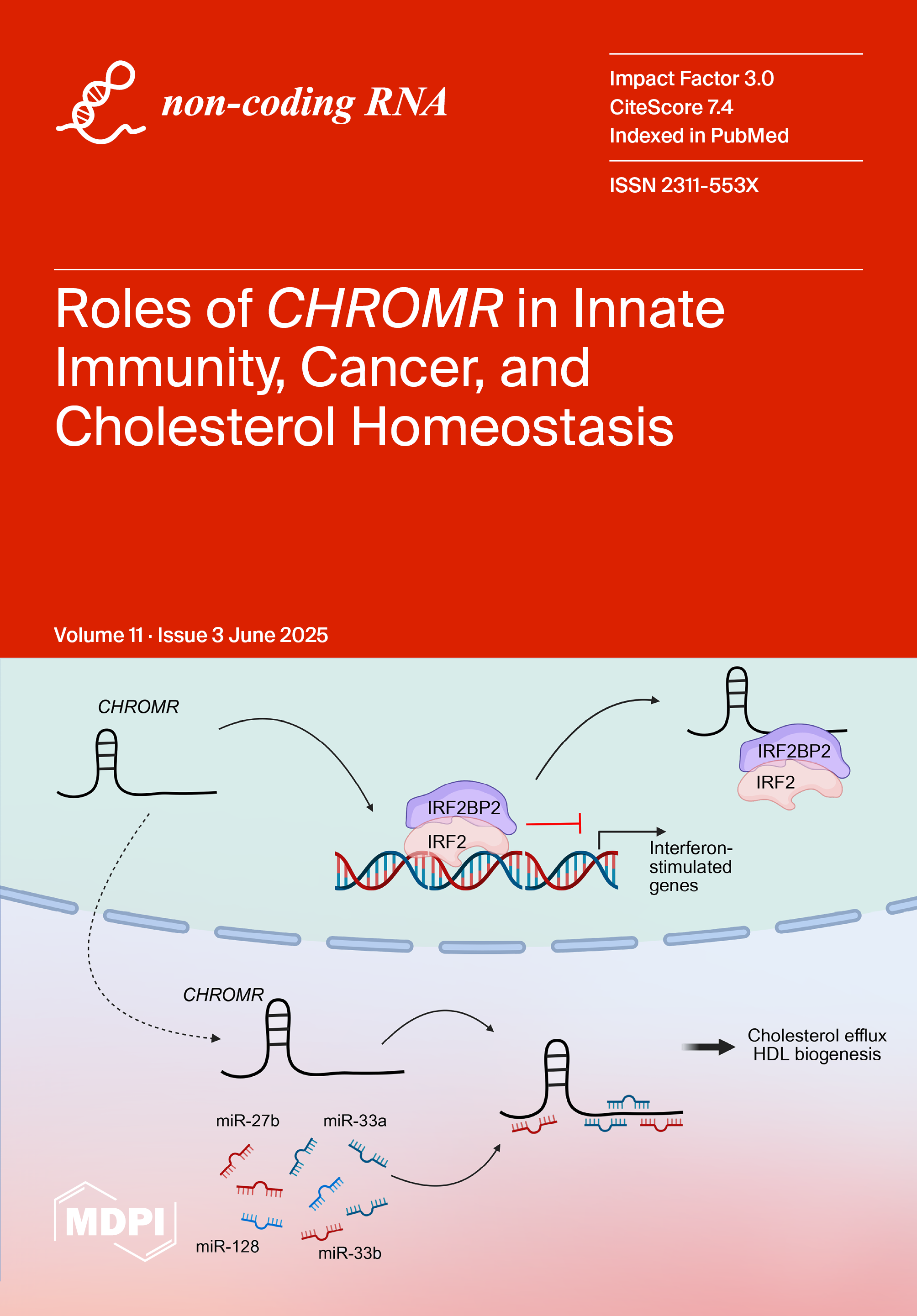 non-coding RNA

Impact Factor 3.0
CiteScore 7.4
Indexed in PubMed

ISSN 2311-553X

Roles of CHROMR in Innate Immunity, Cancer, and Cholesterol Homeostasis

Volume 11 · Issue 3 June 2025

CHROMR

IRF2BP2

IRF2

IRF2BP2

IRF2

Interferon-stimulated genes

CHROMR

Cholesterol efflux
HDL biogenesis

miR-27b

miR-33a

miR-128

miR-33b

MDPI